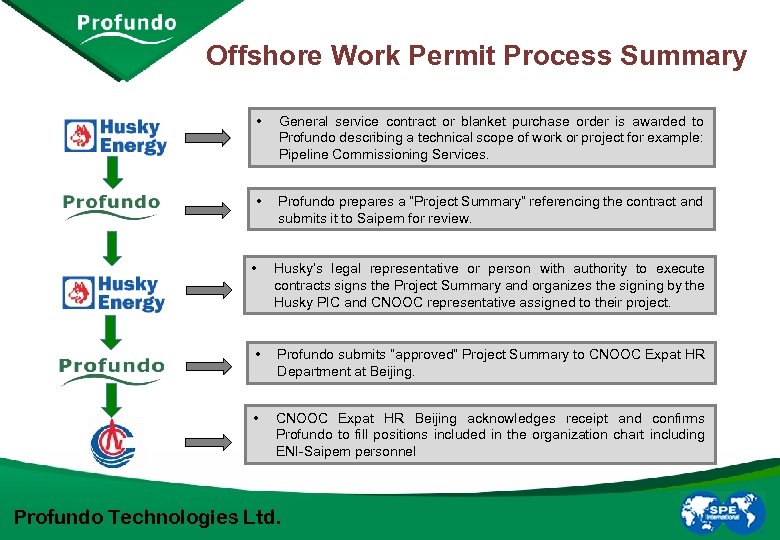 Profundo

Offshore Work Permit Process Summary

Husky Energy

• General service contract or blanket purchase order is awarded to Profundo describing a technical scope of work or project for example: Pipeline Commissioning Services.

Profundo

• Profundo prepares a "Project Summary" referencing the contract and submits it to Saipem for review.

Husky Energy

• Husky's legal representative or person with authority to execute contracts signs the Project Summary and organizes the signing by the Husky PIC and CNOOC representative assigned to their project.

Profundo

• Profundo submits "approved" Project Summary to CNOOC Expat HR Department at Beijing.

• CNOOC Expat HR Beijing acknowledges receipt and confirms Profundo to fill positions included in the organization chart including ENI-Saipem personnel

Profundo Technologies Ltd.

SPE International